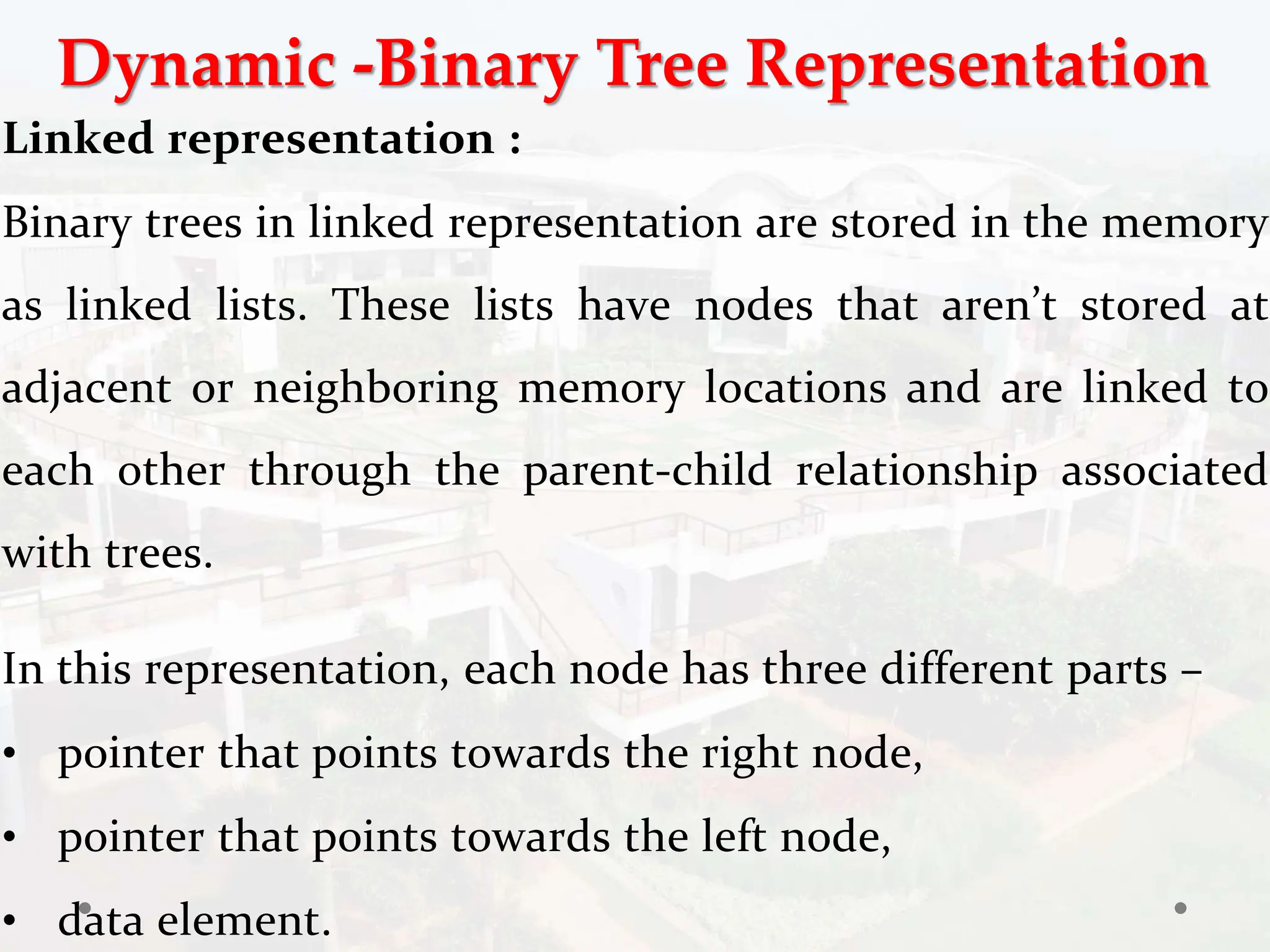 Dynamic -Binary Tree Representation

Linked representation :

Binary trees in linked representation are stored in the memory as linked lists. These lists have nodes that aren’t stored at adjacent or neighboring memory locations and are linked to each other through the parent-child relationship associated with trees.

In this representation, each node has three different parts –

• pointer that points towards the right node,
• pointer that points towards the left node,
• data element.